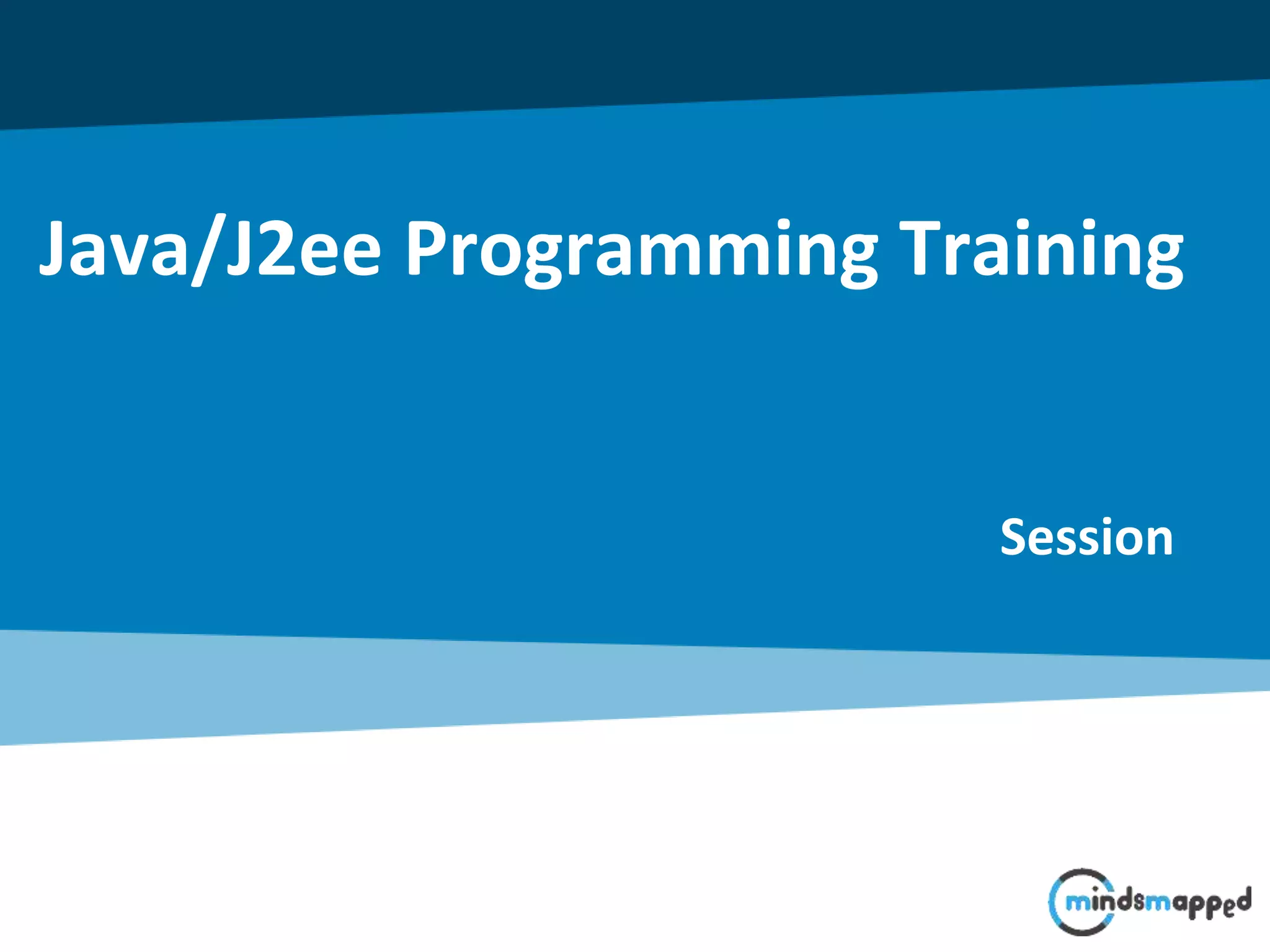 Java/J2ee Programming Training

Session

mindsmapped